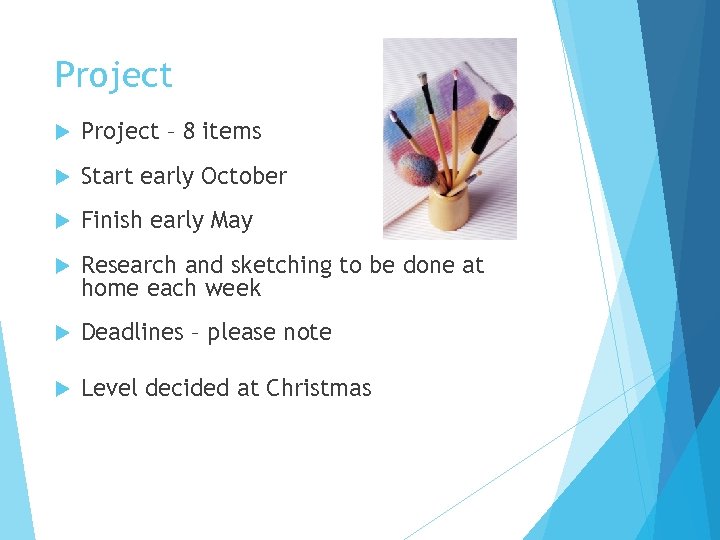 Project

Project – 8 items

Start early October

Finish early May

Research and sketching to be done at home each week

Deadlines – please note

Level decided at Christmas